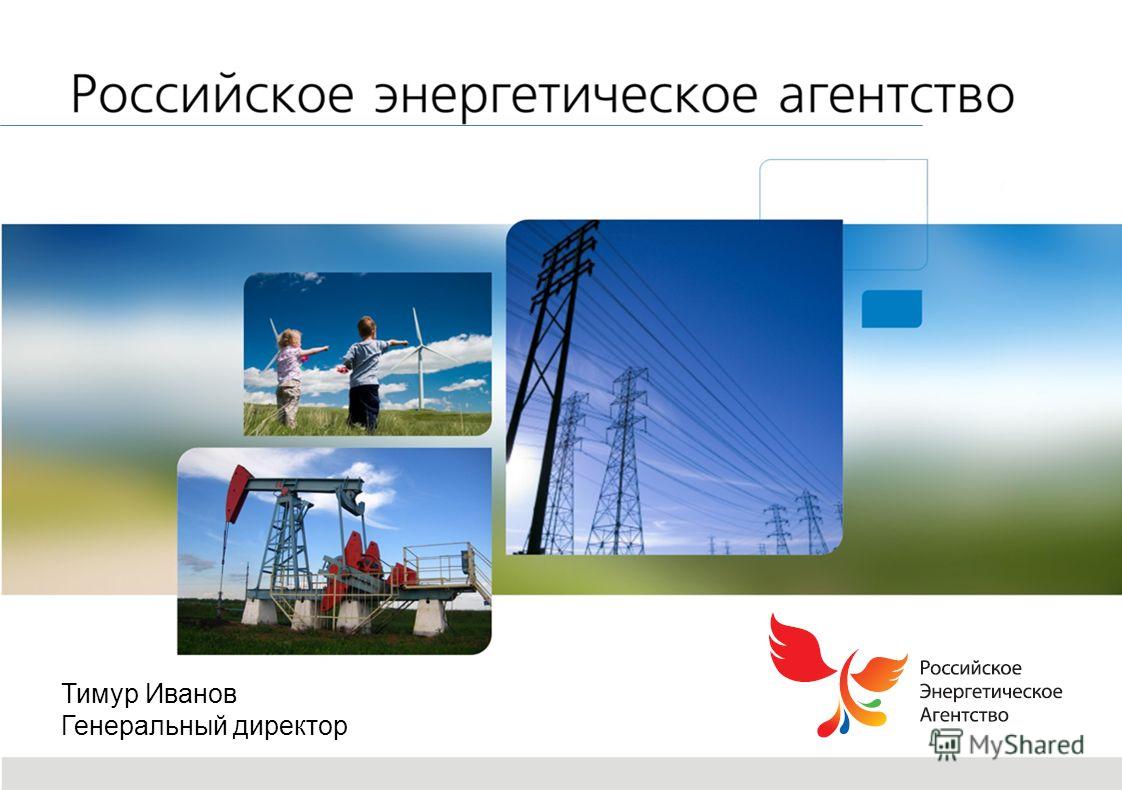 Российское энергетическое агентство

Тимур Иванов
Генеральный директор

Российское
Энергетическое
Агентство

MyShared